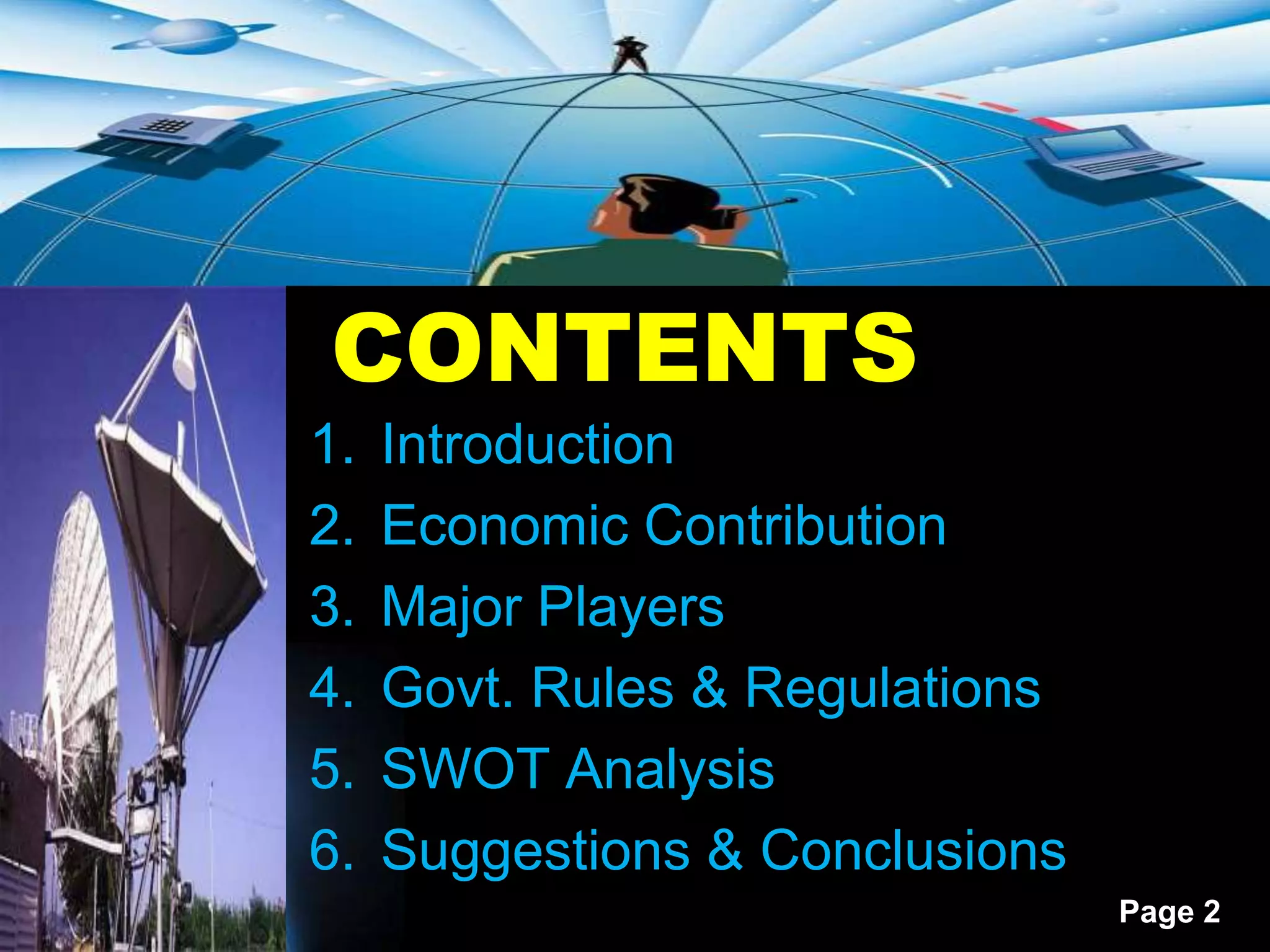 CONTENTS

1. Introduction
2. Economic Contribution
3. Major Players
4. Govt. Rules & Regulations
5. SWOT Analysis
6. Suggestions & Conclusions

Page 2